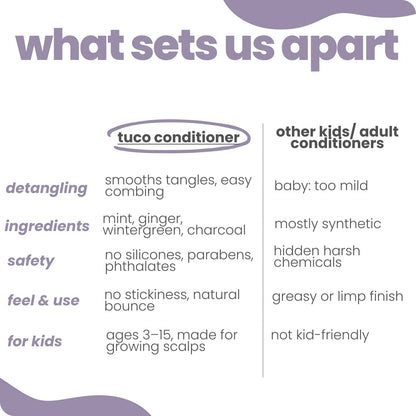 what sets us apart

| | tuco conditioner | other kids/ adult conditioners |
|---|---|---|
| detangling | smooths tangles, easy combing | baby: too mild |
| ingredients | mint, ginger, wintergreen, charcoal | mostly synthetic |
| safety | no silicones, parabens, phthalates | hidden harsh chemicals |
| feel & use | no stickiness, natural bounce | greasy or limp finish |
| for kids | ages 3–15, made for growing scalps | not kid-friendly |